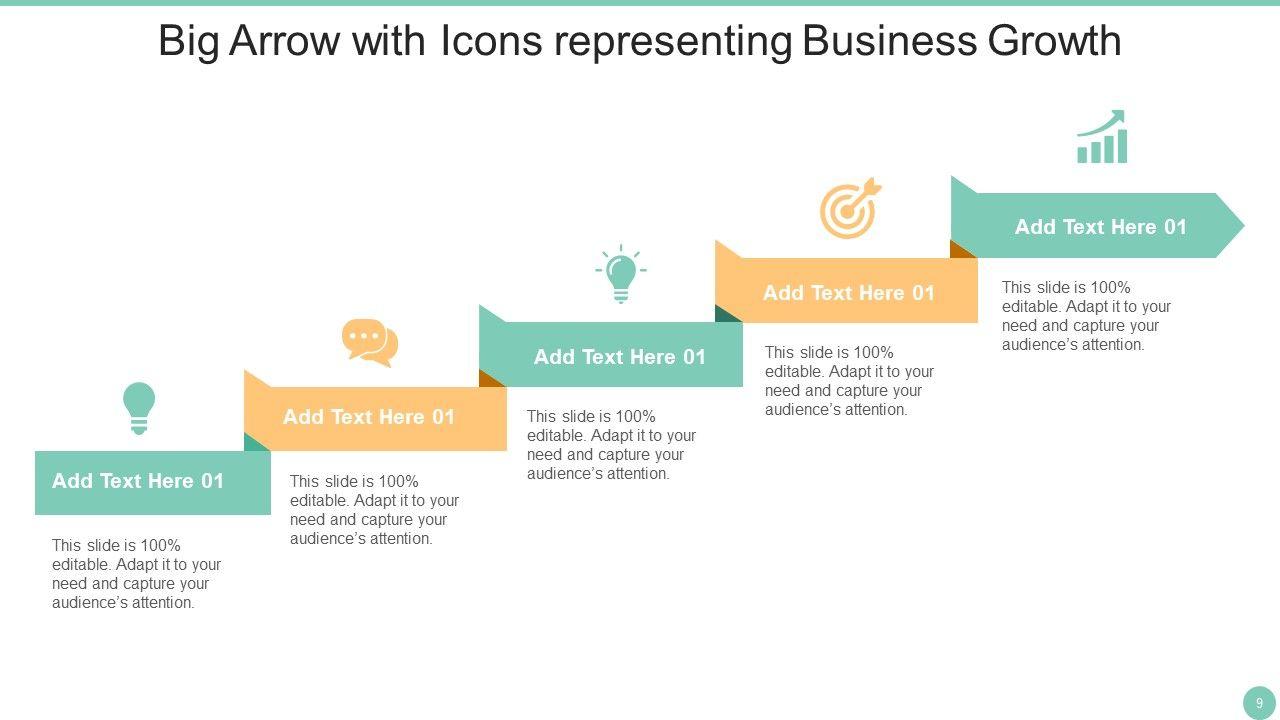 Big Arrow with Icons representing Business Growth

Add Text Here 01

This slide is 100% editable. Adapt it to your need and capture your audience's attention.

Add Text Here 01

This slide is 100% editable. Adapt it to your need and capture your audience's attention.

Add Text Here 01

This slide is 100% editable. Adapt it to your need and capture your audience's attention.

Add Text Here 01

This slide is 100% editable. Adapt it to your need and capture your audience's attention.

Add Text Here 01

This slide is 100% editable. Adapt it to your need and capture your audience's attention.

9